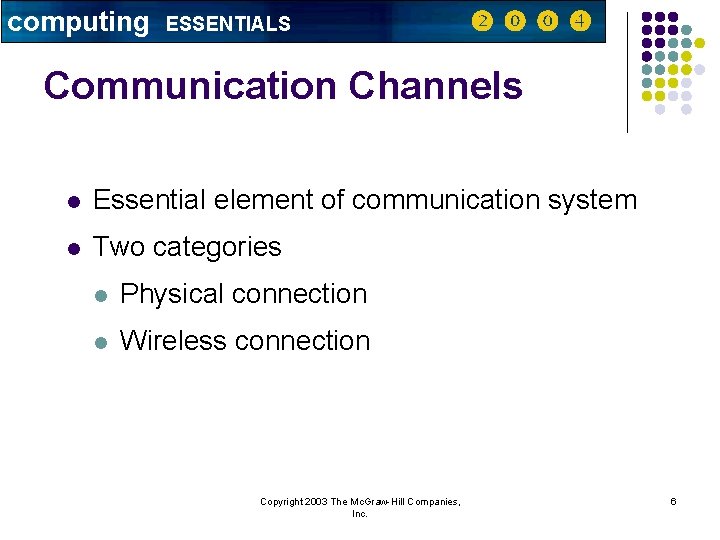 computing ESSENTIALS 2 0 0 4

Communication Channels

- Essential element of communication system
- Two categories
  - Physical connection
  - Wireless connection

Copyright 2003 The McGraw-Hill Companies, Inc.

6